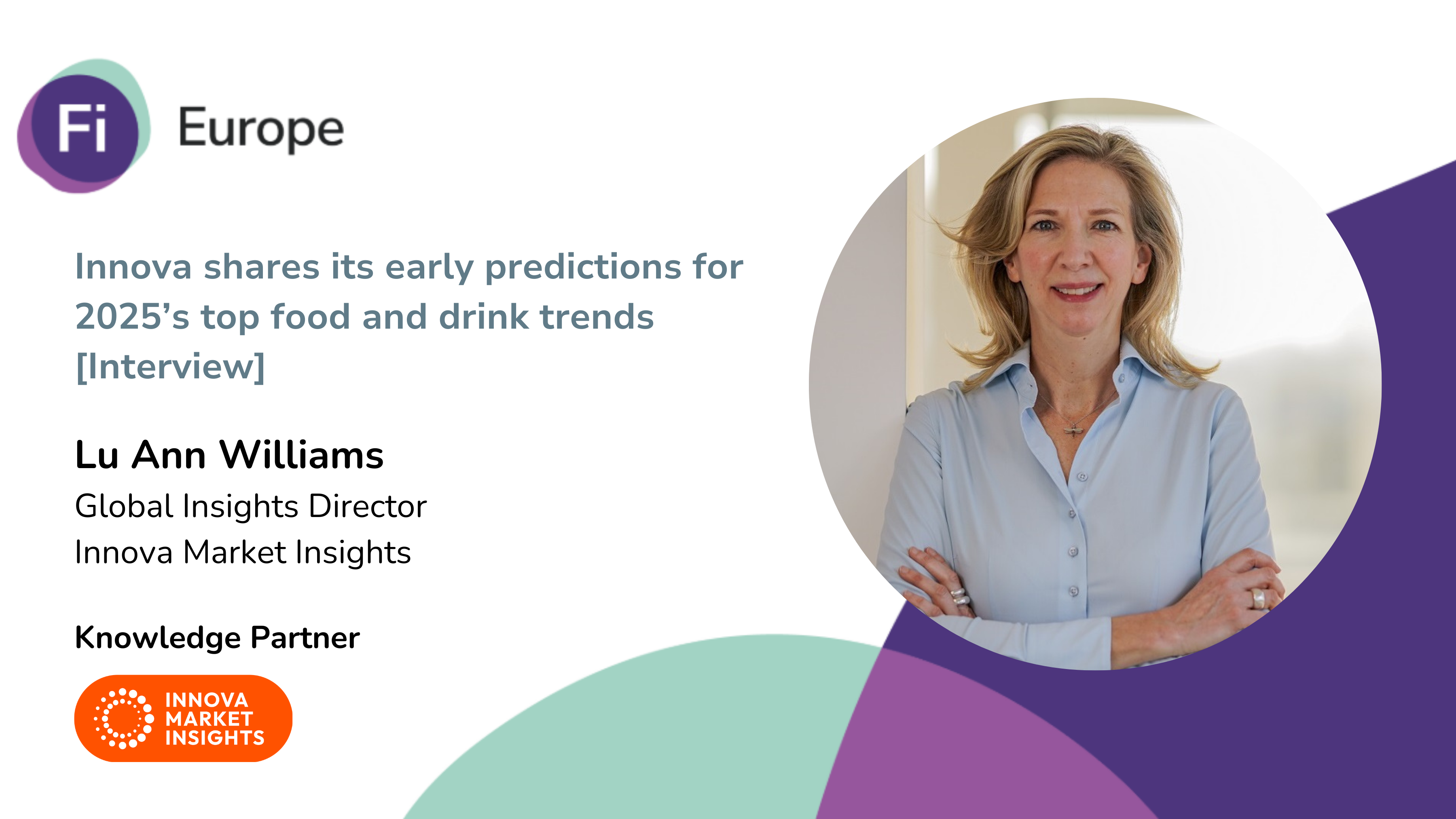 Fi Europe

Innova shares its early predictions for 2025's top food and drink trends [Interview]

Lu Ann Williams

Global Insights Director
Innova Market Insights

Knowledge Partner

INNOVA MARKET INSIGHTS